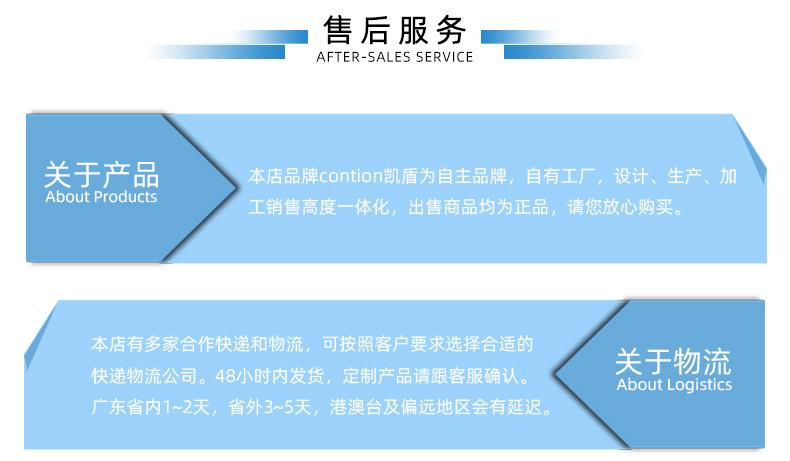 售后服务
AFTER-SALES SERVICE

关于产品
About Products

本店品牌contion凯盾为自主品牌，自有工厂，设计、生产、加工销售高度一体化，出售商品均为正品，请您放心购买。

本店有多家合作快递和物流，可按照客户要求选择合适的快递物流公司。48小时内发货，定制产品请跟客服确认。广东省内1~2天，省外3~5天，港澳台及偏远地区会有延迟。

关于物流
About Logistics